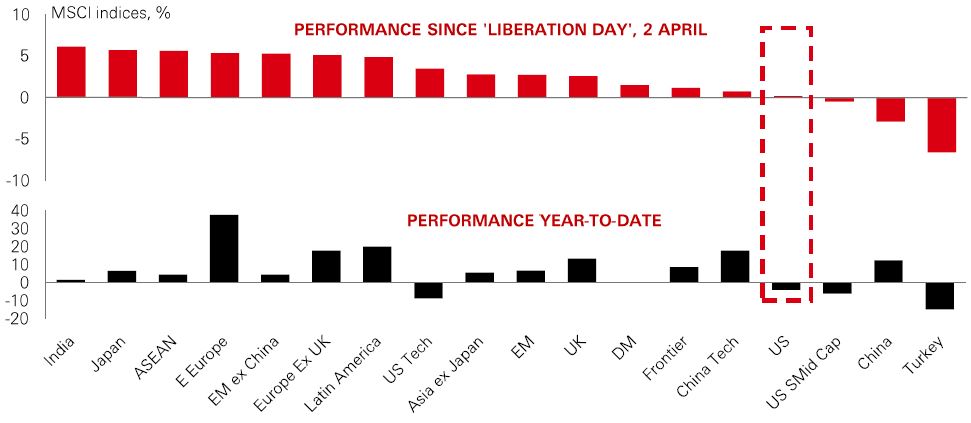 MSCI indices, %

PERFORMANCE SINCE 'LIBERATION DAY', 2 APRIL

10
5
0
-5
-10

PERFORMANCE YEAR-TO-DATE

40
30
20
10
0
-10
-20

India
Japan
ASEAN
E Europe
EM ex China
Europe Ex UK
Latin America
US Tech
Asia ex Japan
EM
UK
DM
Frontier
China Tech
US
US SMid Cap
China
Turkey